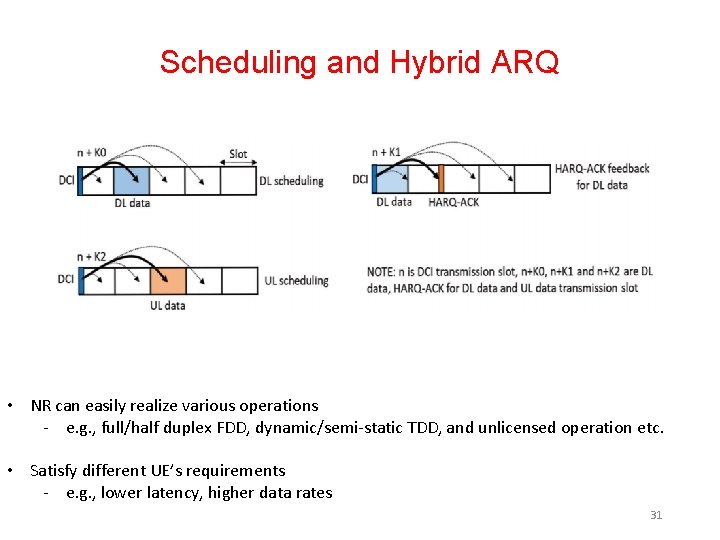 Scheduling and Hybrid ARQ

n + K0
Slot
DCI
DL scheduling
DL data

n + K1
DCI
HARQ-ACK feedback for DL data
DL data
HARQ-ACK

n + K2
DCI
UL scheduling
UL data

NOTE: n is DCI transmission slot, n+K0, n+K1 and n+K2 are DL data, HARQ-ACK for DL data and UL data transmission slot

• NR can easily realize various operations
- e.g., full/half duplex FDD, dynamic/semi-static TDD, and unlicensed operation etc.

• Satisfy different UE's requirements
- e.g., lower latency, higher data rates

31